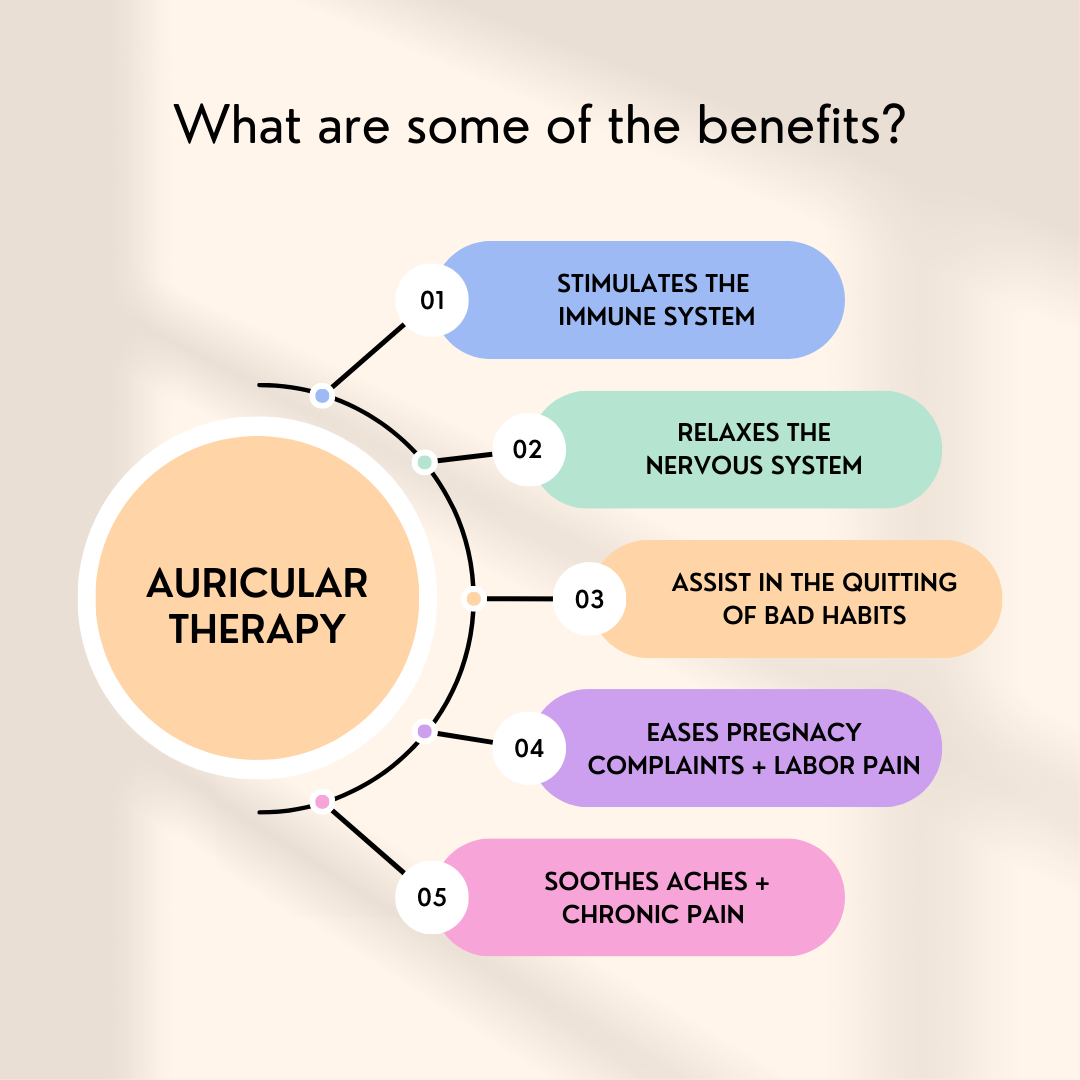 What are some of the benefits?

AURICULAR THERAPY

01 STIMULATES THE IMMUNE SYSTEM

02 RELAXES THE NERVOUS SYSTEM

03 ASSIST IN THE QUITTING OF BAD HABITS

04 EASES PREGNACY COMPLAINTS + LABOR PAIN

05 SOOTHES ACHES + CHRONIC PAIN